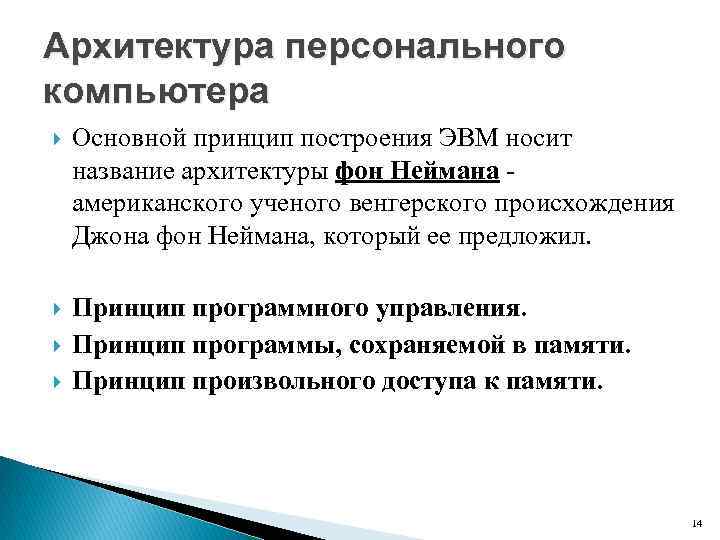 Архитектура персонального компьютера

Основной принцип построения ЭВМ носит название архитектуры фон Неймана - американского ученого венгерского происхождения Джона фон Неймана, который ее предложил.

Принцип программного управления.

Принцип программы, сохраняемой в памяти.

Принцип произвольного доступа к памяти.

14